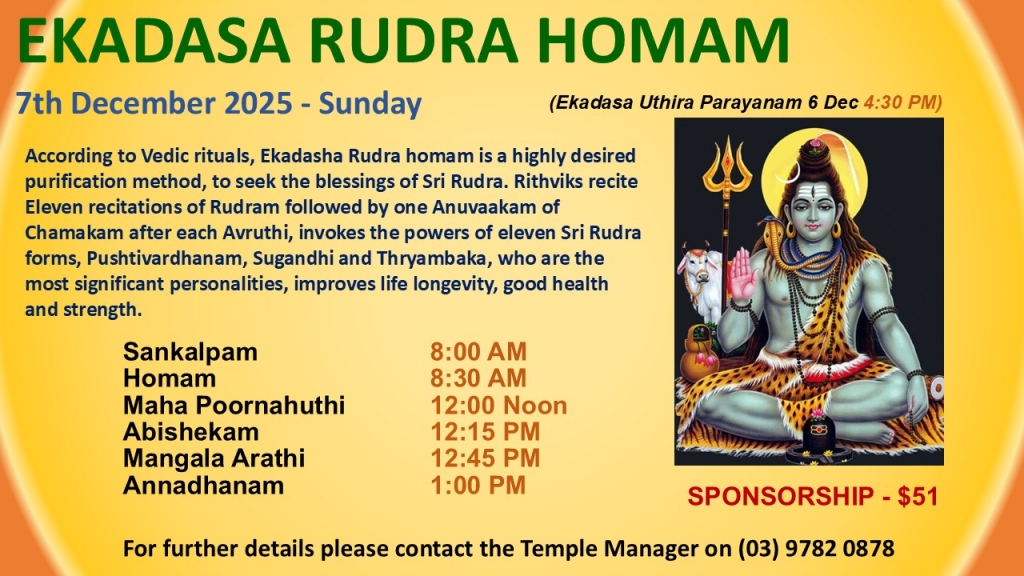 EKADASA RUDRA HOMAM

7th December 2025 - Sunday

(Ekadasa Uthira Parayanam 6 Dec 4:30 PM)

According to Vedic rituals, Ekadasha Rudra homam is a highly desired purification method, to seek the blessings of Sri Rudra. Rithviks recite Eleven recitations of Rudram followed by one Anuvaakam of Chamakam after each Avruthi, invokes the powers of eleven Sri Rudra forms, Pushtivardhanam, Sugandhi and Thryambaka, who are the most significant personalities, improves life longevity, good health and strength.

| | |
|---|---|
| Sankalpam | 8:00 AM |
| Homam | 8:30 AM |
| Maha Poornahuthi | 12:00 Noon |
| Abishekam | 12:15 PM |
| Mangala Arathi | 12:45 PM |
| Annadhanam | 1:00 PM |

SPONSORSHIP - $51

For further details please contact the Temple Manager on (03) 9782 0878